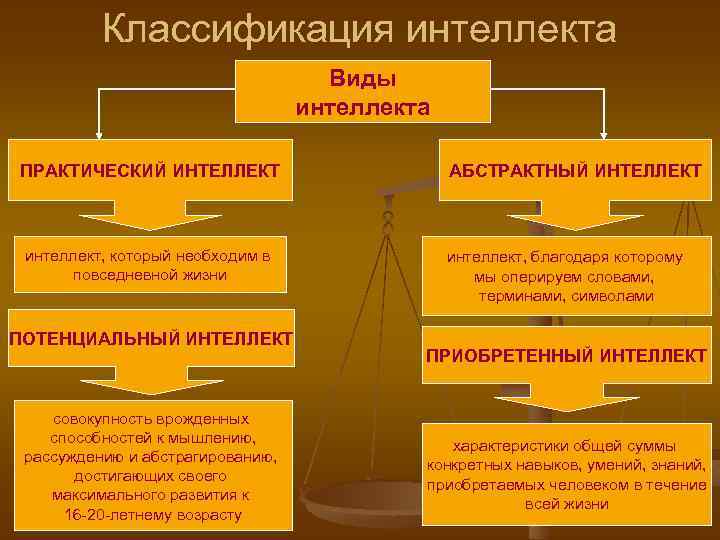 Классификация интеллекта

Виды интеллекта

ПРАКТИЧЕСКИЙ ИНТЕЛЛЕКТ

интеллект, который необходим в повседневной жизни

ПОТЕНЦИАЛЬНЫЙ ИНТЕЛЛЕКТ

совокупность врожденных способностей к мышлению, рассуждению и абстрагированию, достигающих своего максимального развития к 16-20-летнему возрасту

АБСТРАКТНЫЙ ИНТЕЛЛЕКТ

интеллект, благодаря которому мы оперируем словами, терминами, символами

ПРИОБРЕТЕННЫЙ ИНТЕЛЛЕКТ

характеристики общей суммы конкретных навыков, умений, знаний, приобретаемых человеком в течение всей жизни